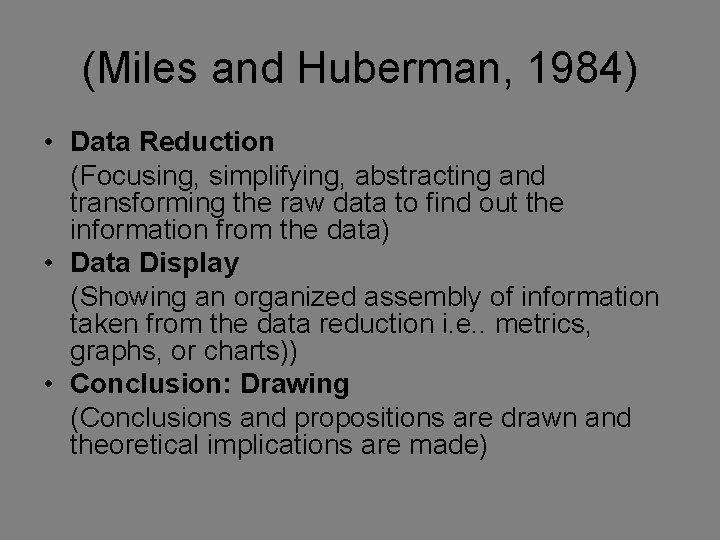 (Miles and Huberman, 1984)

• Data Reduction
(Focusing, simplifying, abstracting and transforming the raw data to find out the information from the data)

• Data Display
(Showing an organized assembly of information taken from the data reduction i.e.. metrics, graphs, or charts))

• Conclusion: Drawing
(Conclusions and propositions are drawn and theoretical implications are made)